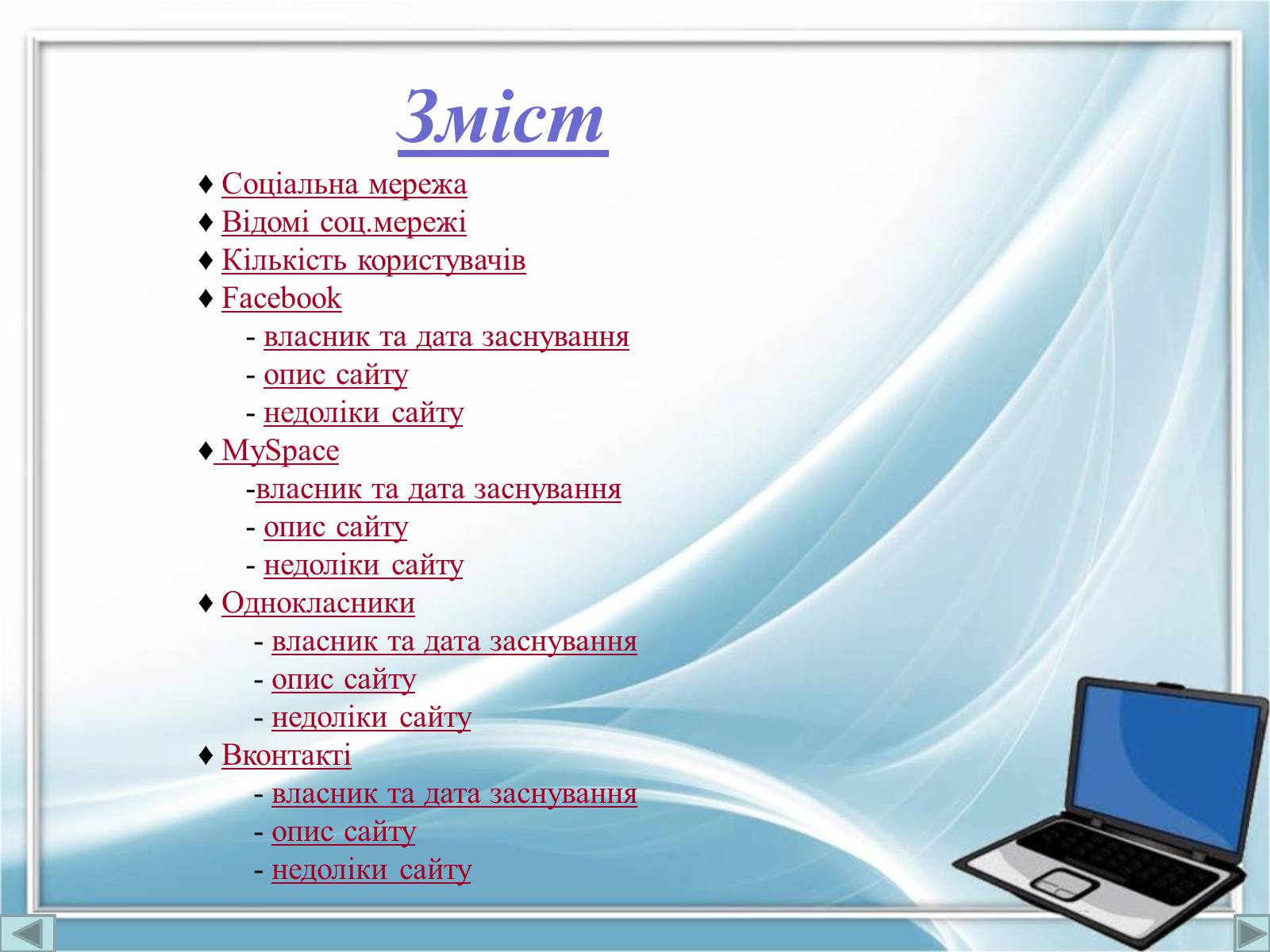 Зміст

♦ Соціальна мережа
♦ Відомі соц.мережі
♦ Кількість користувачів
♦ Facebook
- власник та дата заснування
- опис сайту
- недоліки сайту
♦ MySpace
-власник та дата заснування
- опис сайту
- недоліки сайту
♦ Однокласники
- власник та дата заснування
- опис сайту
- недоліки сайту
♦ Вконтакті
- власник та дата заснування
- опис сайту
- недоліки сайту